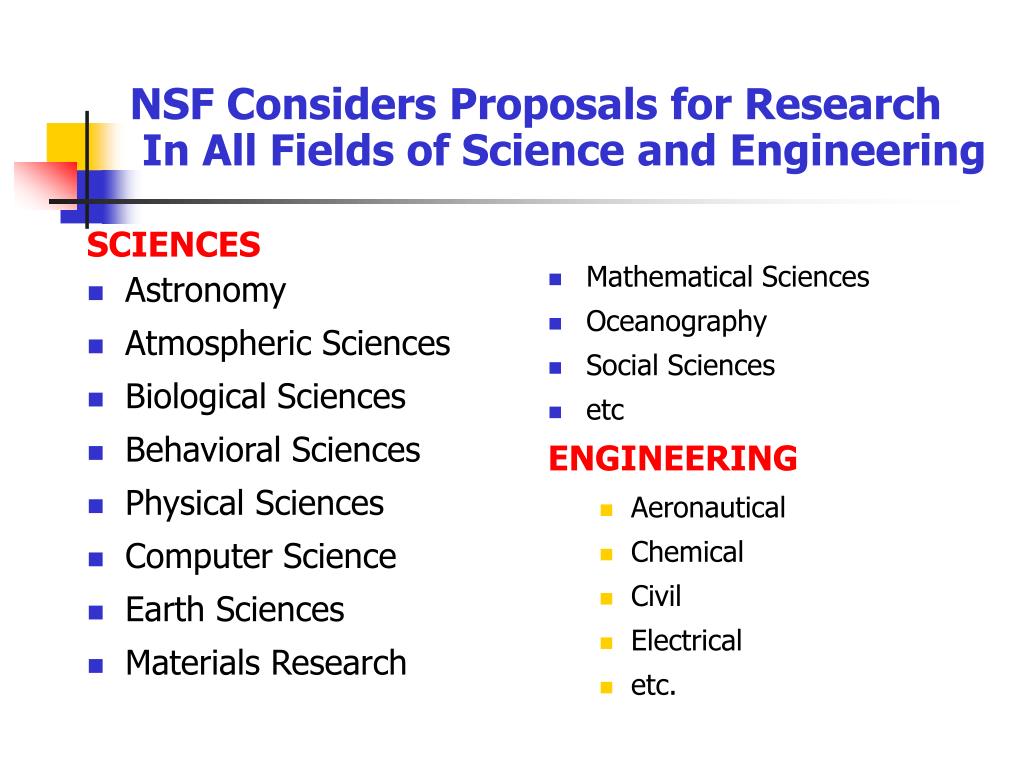 NSF Considers Proposals for Research In All Fields of Science and Engineering

SCIENCES
- Astronomy
- Atmospheric Sciences
- Biological Sciences
- Behavioral Sciences
- Physical Sciences
- Computer Science
- Earth Sciences
- Materials Research

- Mathematical Sciences
- Oceanography
- Social Sciences
- etc

ENGINEERING
- Aeronautical
- Chemical
- Civil
- Electrical
- etc.